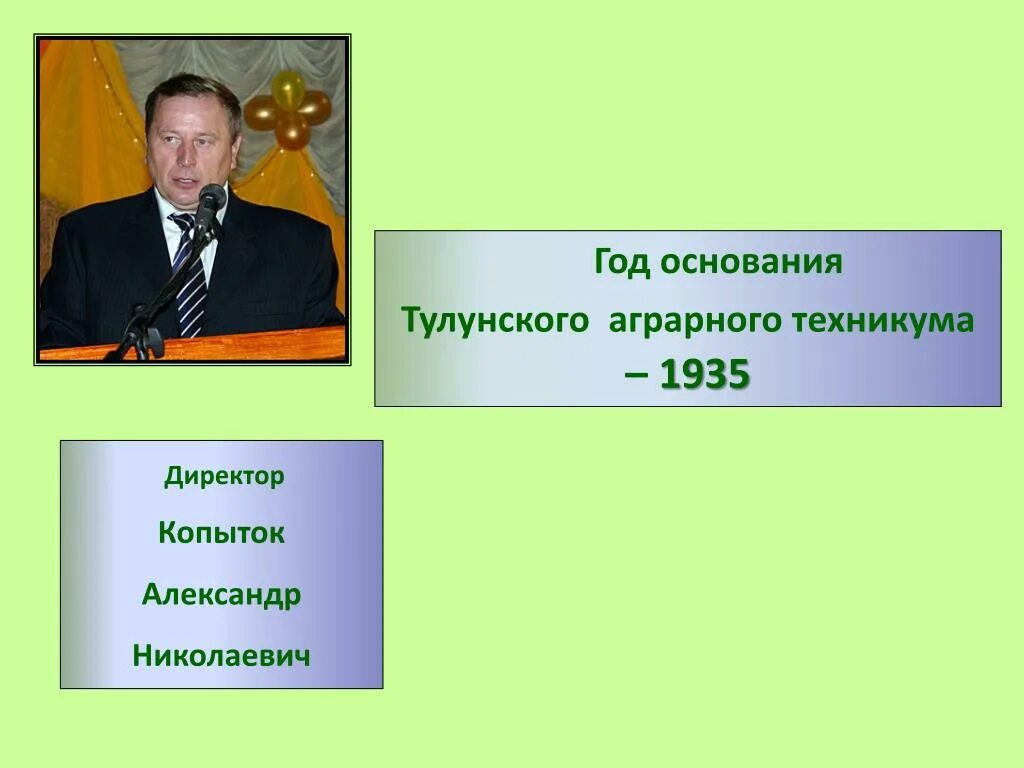 Год основания

Тулунского аграрного техникума

– 1935

Директор

Копыток

Александр

Николаевич